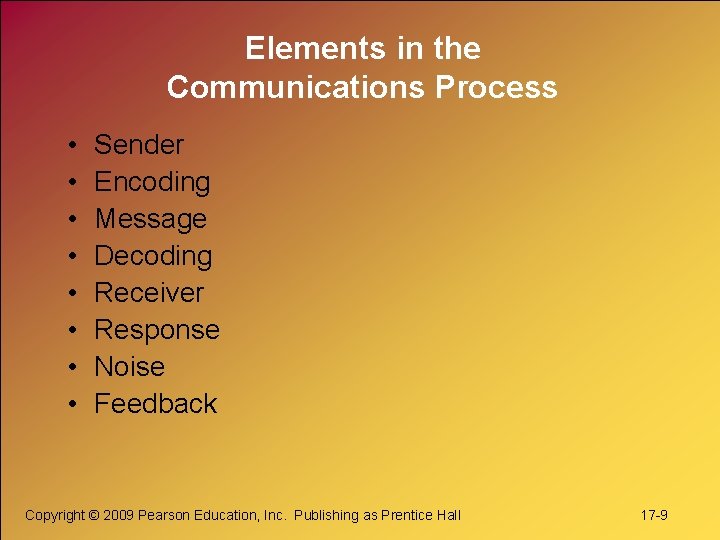 Elements in the Communications Process

• Sender
• Encoding
• Message
• Decoding
• Receiver
• Response
• Noise
• Feedback

Copyright © 2009 Pearson Education, Inc. Publishing as Prentice Hall

17-9